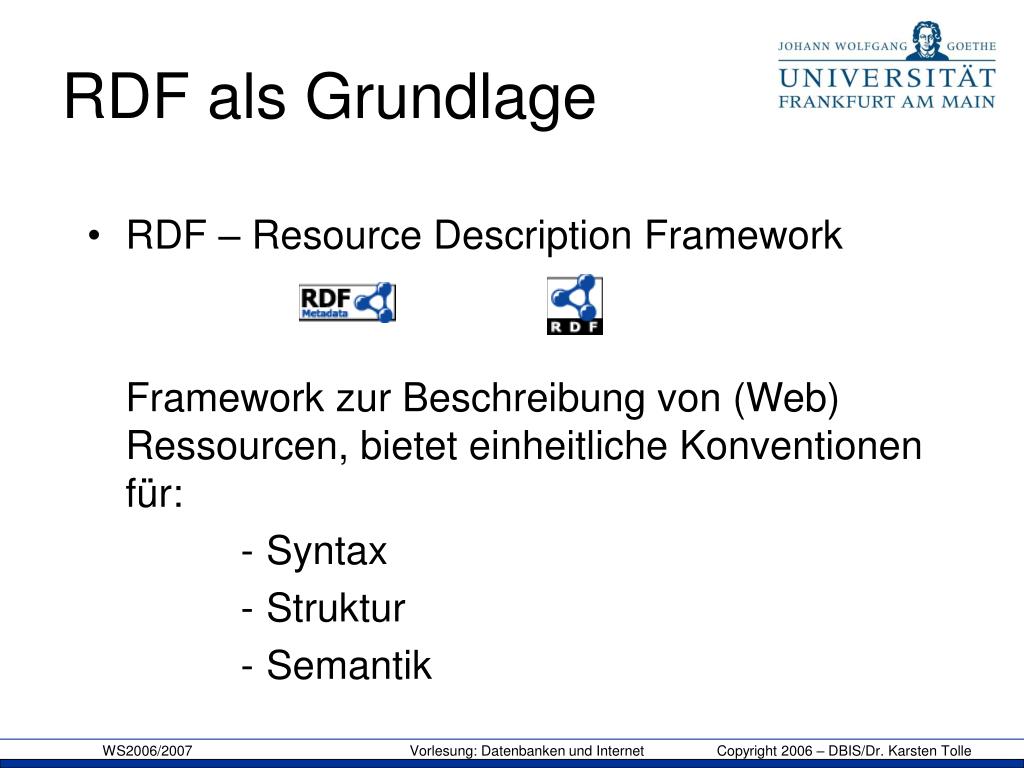 RDF als Grundlage

JOHANN WOLFGANG GOETHE
UNIVERSITÄT
FRANKFURT AM MAIN

• RDF – Resource Description Framework

RDF Metadata

RDF

Framework zur Beschreibung von (Web) Ressourcen, bietet einheitliche Konventionen für:

- Syntax

- Struktur

- Semantik

WS2006/2007 Vorlesung: Datenbanken und Internet Copyright 2006 – DBIS/Dr. Karsten Tolle